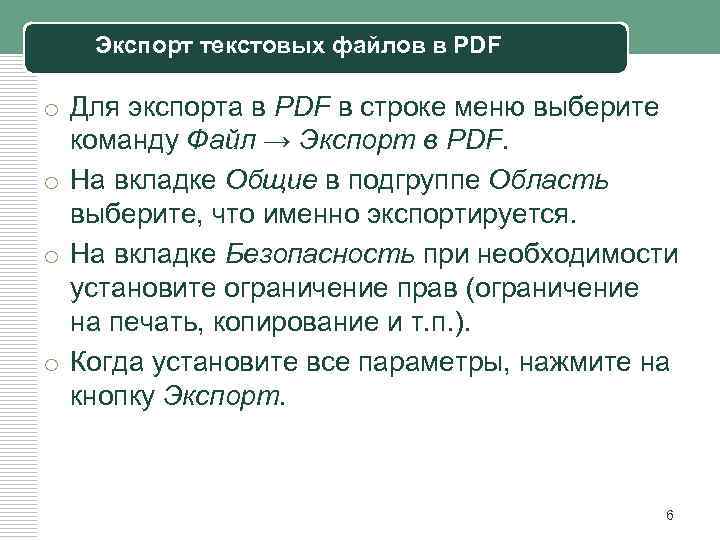 Экспорт текстовых файлов в PDF

o Для экспорта в PDF в строке меню выберите команду Файл → Экспорт в PDF.

o На вкладке Общие в подгруппе Область выберите, что именно экспортируется.

o На вкладке Безопасность при необходимости установите ограничение прав (ограничение на печать, копирование и т.п.).

o Когда установите все параметры, нажмите на кнопку Экспорт.

6